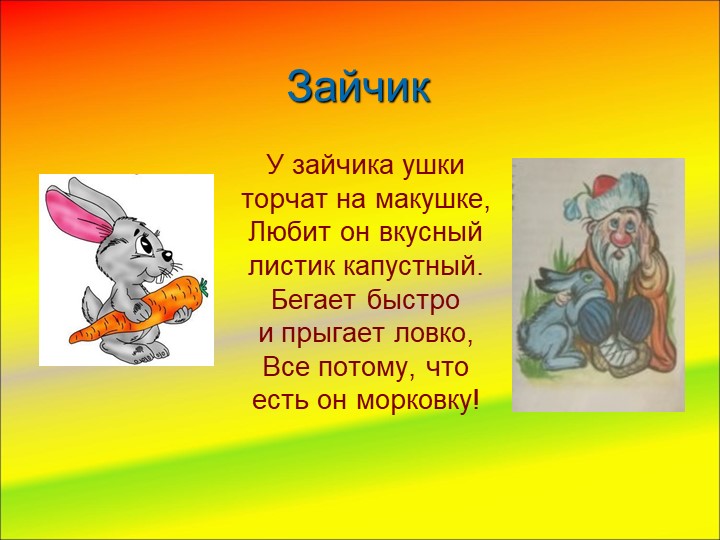 Зайчик

У зайчика ушки
торчат на макушке,
Любит он вкусный
листик капустный.
Бегает быстро
и прыгает ловко,
Все потому, что
есть он морковку!